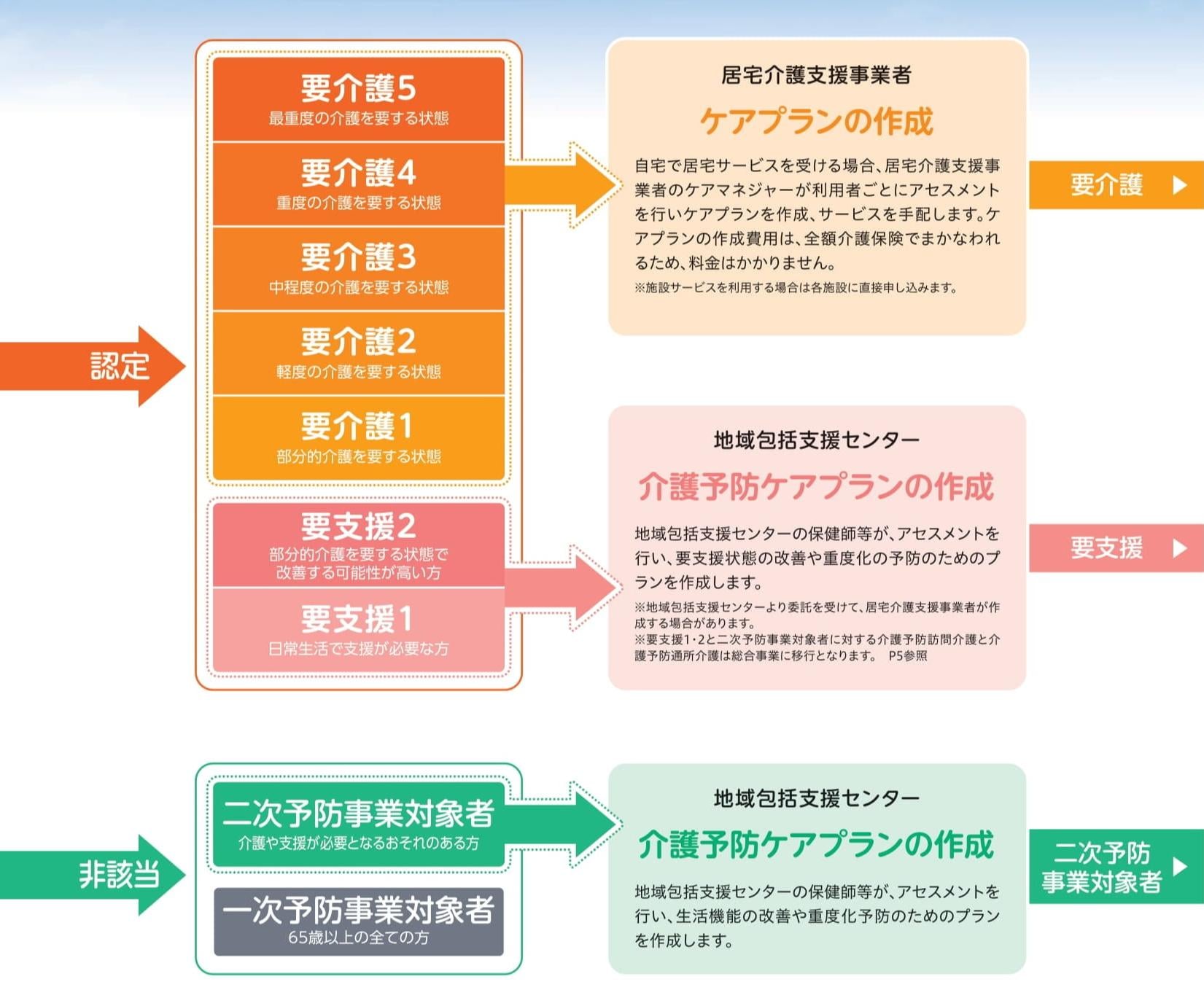 認定

要介護5
最重度の介護を要する状態

要介護4
重度の介護を要する状態

要介護3
中程度の介護を要する状態

要介護2
軽度の介護を要する状態

要介護1
部分的介護を要する状態

要支援2
部分的介護を要する状態で改善する可能性が高い方

要支援1
日常生活で支援が必要な方

居宅介護支援事業者

ケアプランの作成

自宅で居宅サービスを受ける場合、居宅介護支援事業者のケアマネジャーが利用者ごとにアセスメントを行いケアプランを作成、サービスを手配します。ケアプランの作成費用は、全額介護保険でまかなわれるため、料金はかかりません。

※施設サービスを利用する場合は各施設に直接申し込みます。

要介護

地域包括支援センター

介護予防ケアプランの作成

地域包括支援センターの保健師等が、アセスメントを行い、要支援状態の改善や重度化の予防のためのプランを作成します。

※地域包括支援センターより委託を受けて、居宅介護支援事業者が作成する場合があります。
※要支援1･2と二次予防事業対象者に対する介護予防訪問介護と介護予防通所介護は総合事業に移行となります。 P5参照

要支援

非該当

二次予防事業対象者
介護や支援が必要となるおそれのある方

一次予防事業対象者
65歳以上の全ての方

地域包括支援センター

介護予防ケアプランの作成

地域包括支援センターの保健師等が、アセスメントを行い、生活機能の改善や重度化予防のためのプランを作成します。

二次予防事業対象者